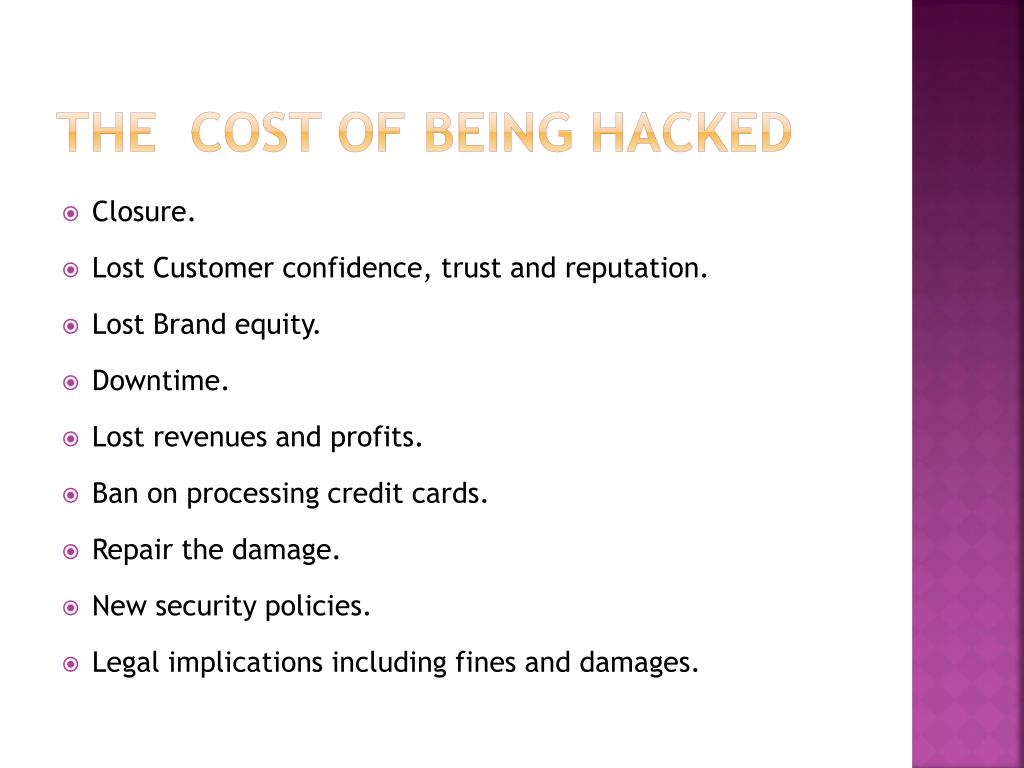 THE COST OF BEING HACKED

Closure.

Lost Customer confidence, trust and reputation.

Lost Brand equity.

Downtime.

Lost revenues and profits.

Ban on processing credit cards.

Repair the damage.

New security policies.

Legal implications including fines and damages.